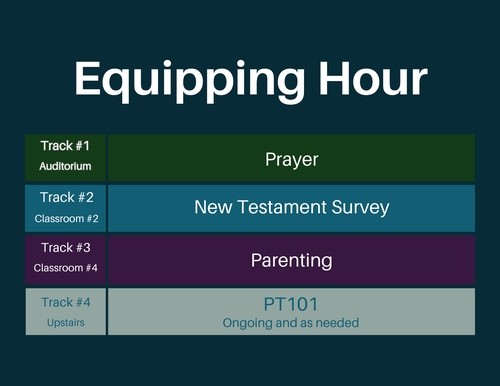 Equipping Hour

| Track #1 Auditorium | Prayer |
|---|---|
| Track #2 Classroom #2 | New Testament Survey |
| Track #3 Classroom #4 | Parenting |
| Track #4 Upstairs | PT101 Ongoing and as needed |